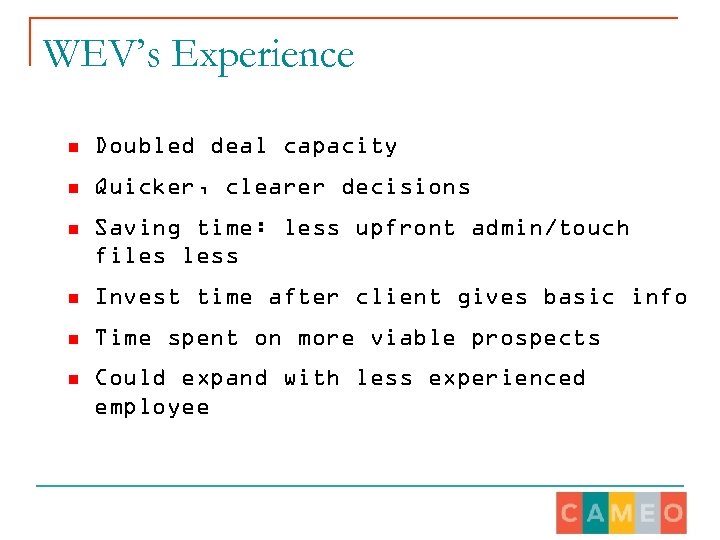 WEV's Experience

- Doubled deal capacity
- Quicker, clearer decisions
- Saving time: less upfront admin/touch files less
- Invest time after client gives basic info
- Time spent on more viable prospects
- Could expand with less experienced employee

CAMEO